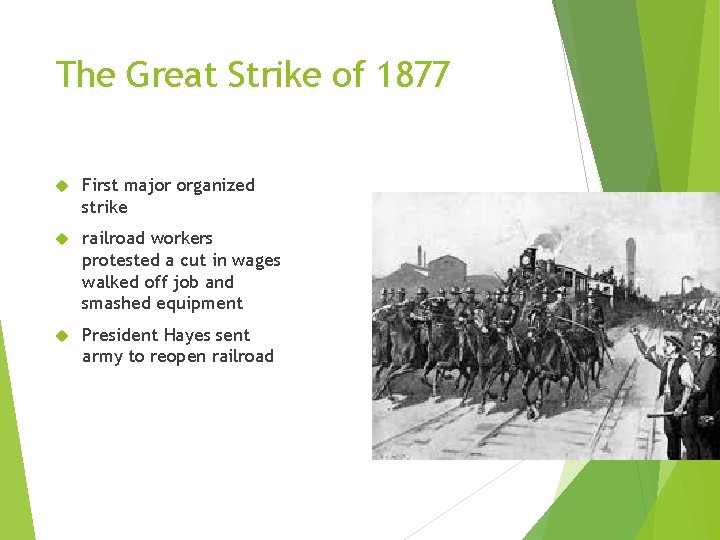 The Great Strike of 1877

First major organized strike

railroad workers protested a cut in wages walked off job and smashed equipment

President Hayes sent army to reopen railroad